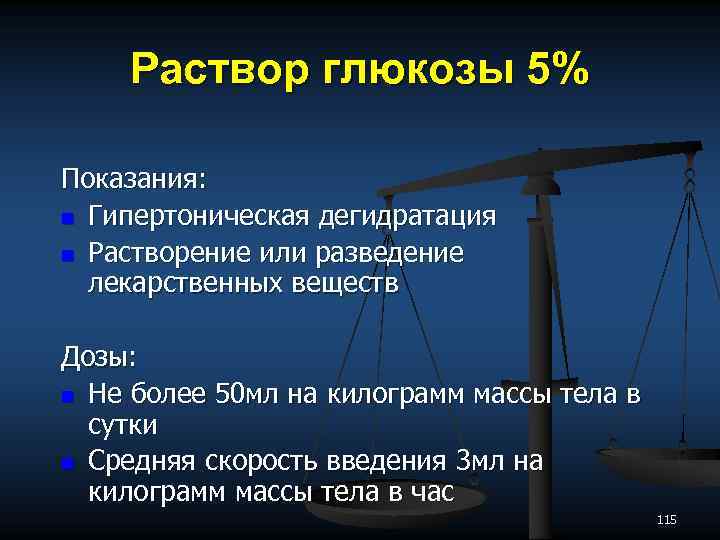 Раствор глюкозы 5%

Показания:
- Гипертоническая дегидратация
- Растворение или разведение лекарственных веществ

Дозы:
- Не более 50мл на килограмм массы тела в сутки
- Средняя скорость введения 3мл на килограмм массы тела в час

115